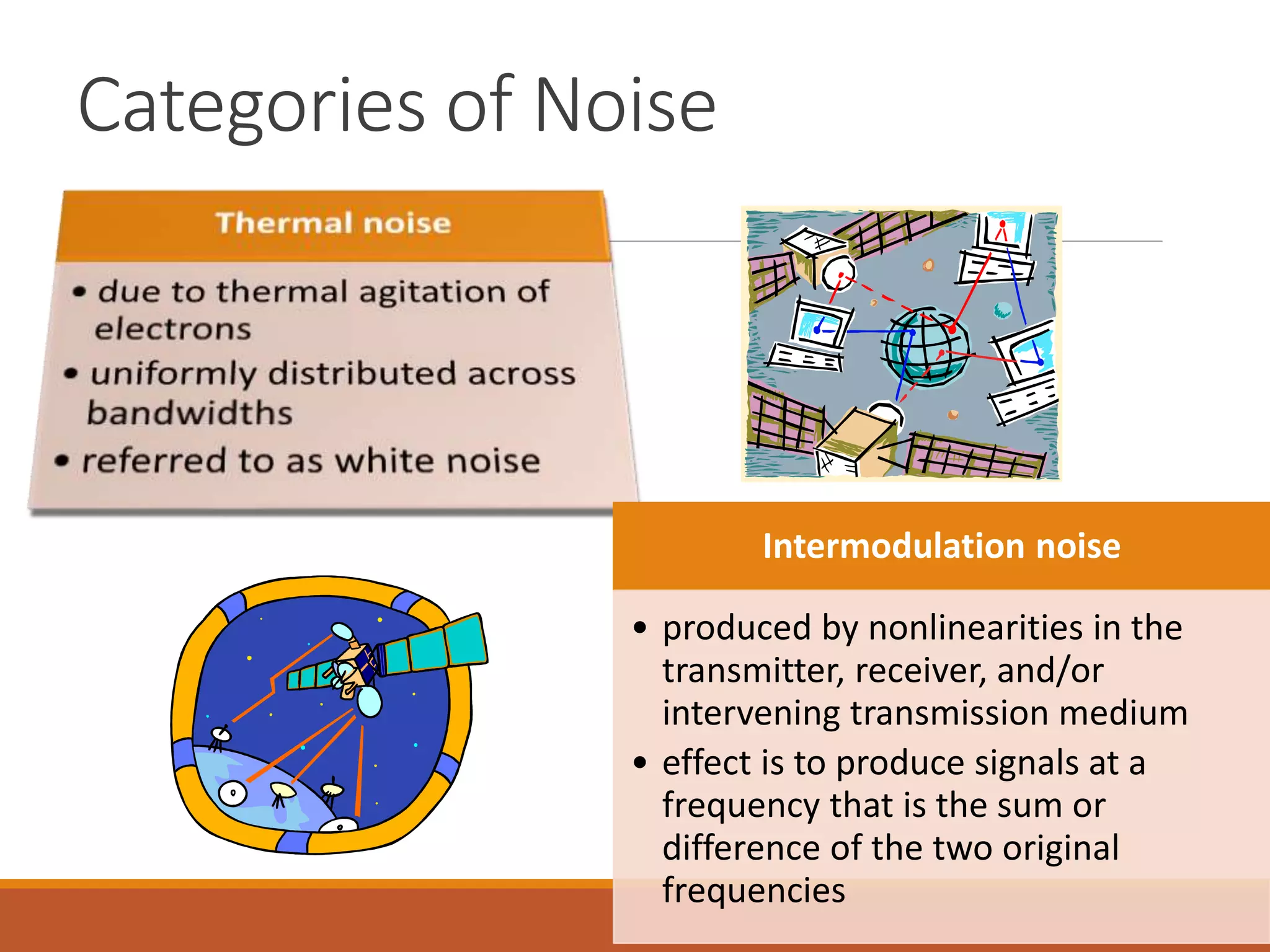 Categories of Noise

Thermal noise

• due to thermal agitation of electrons
• uniformly distributed across bandwidths
• referred to as white noise

Intermodulation noise

• produced by nonlinearities in the transmitter, receiver, and/or intervening transmission medium
• effect is to produce signals at a frequency that is the sum or difference of the two original frequencies